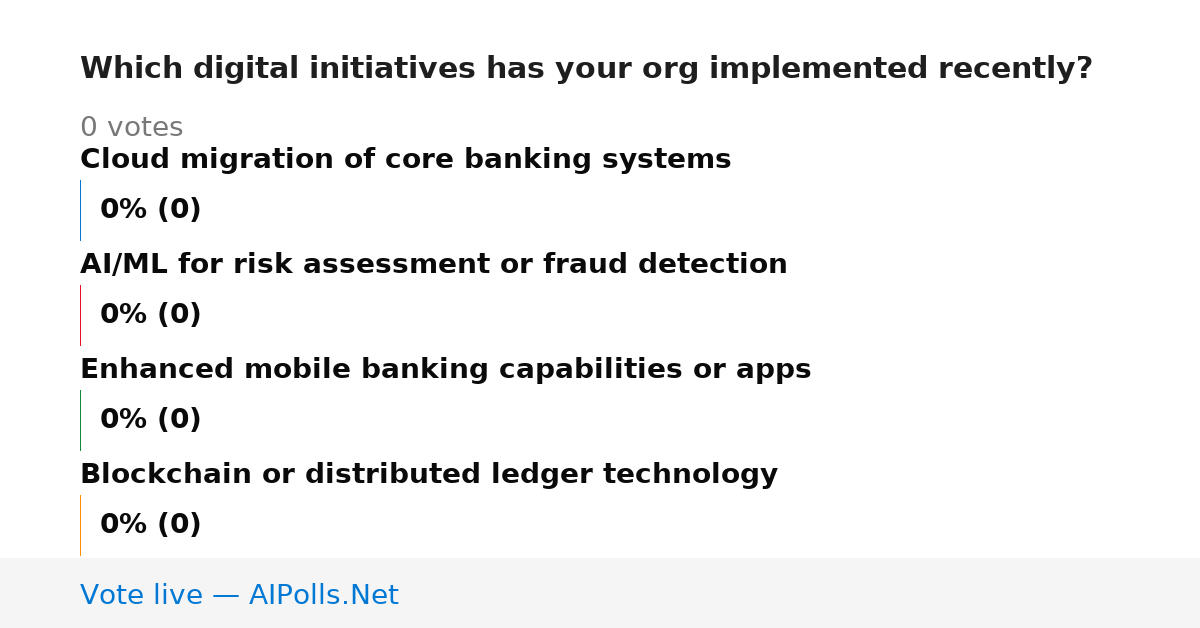 Which digital initiatives has your org implemented recently?

0 votes

Cloud migration of core banking systems

0% (0)

AI/ML for risk assessment or fraud detection

0% (0)

Enhanced mobile banking capabilities or apps

0% (0)

Blockchain or distributed ledger technology

0% (0)

Vote live — AIPolls.Net